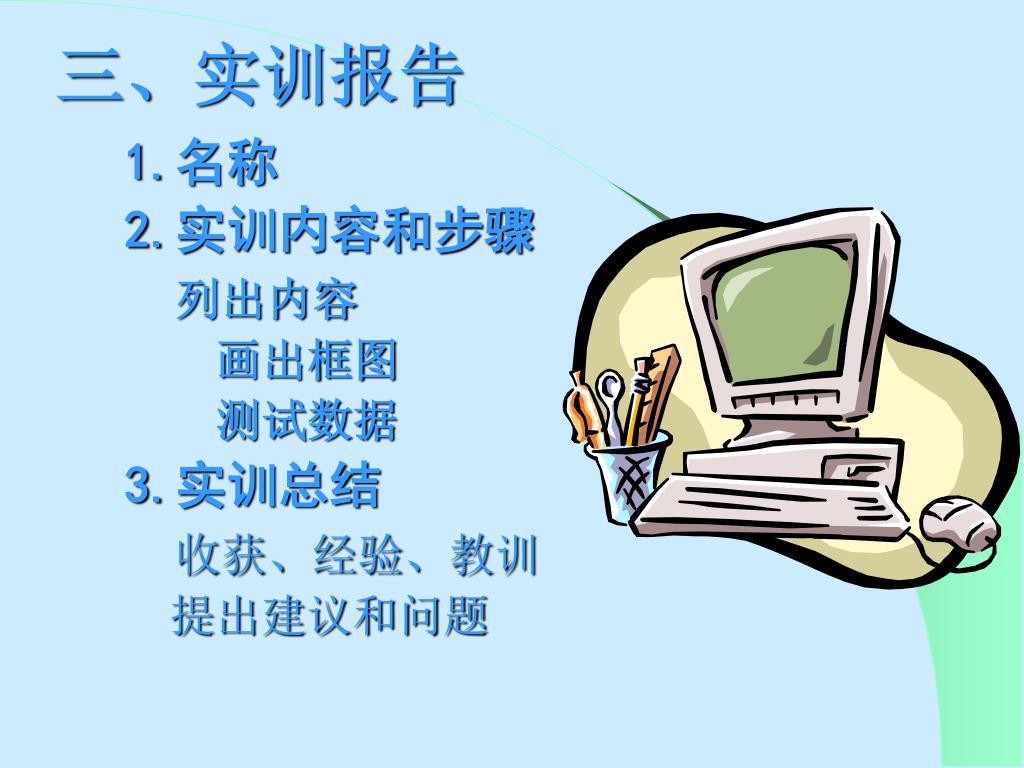 三、实训报告

1. 名称

2. 实训内容和步骤

列出内容

画出框图

测试数据

3. 实训总结

收获、经验、教训

提出建议和问题